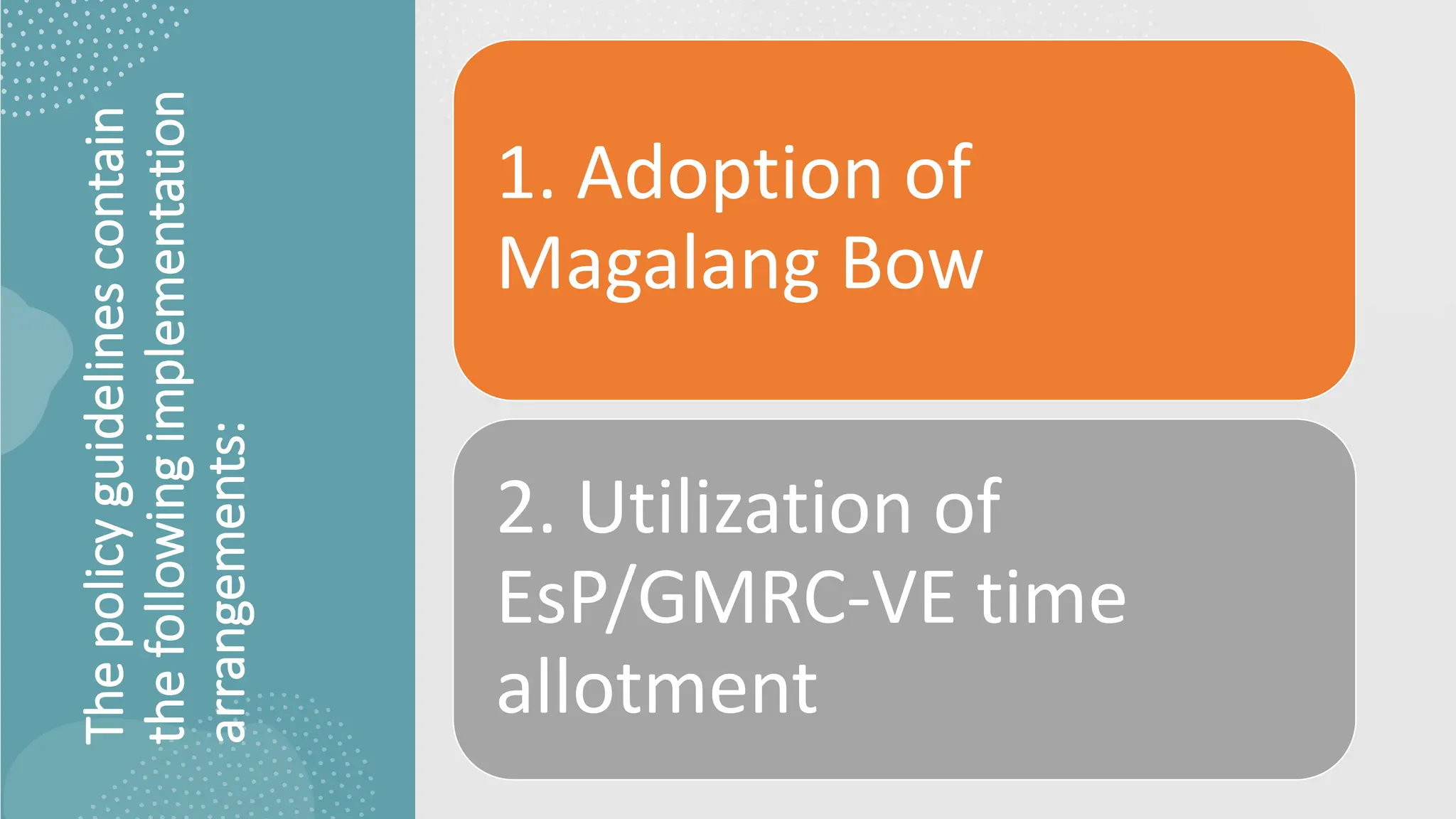 The policy guidelines contain the following implementation arrangements:

1. Adoption of Magalang Bow

2. Utilization of EsP/GMRC-VE time allotment